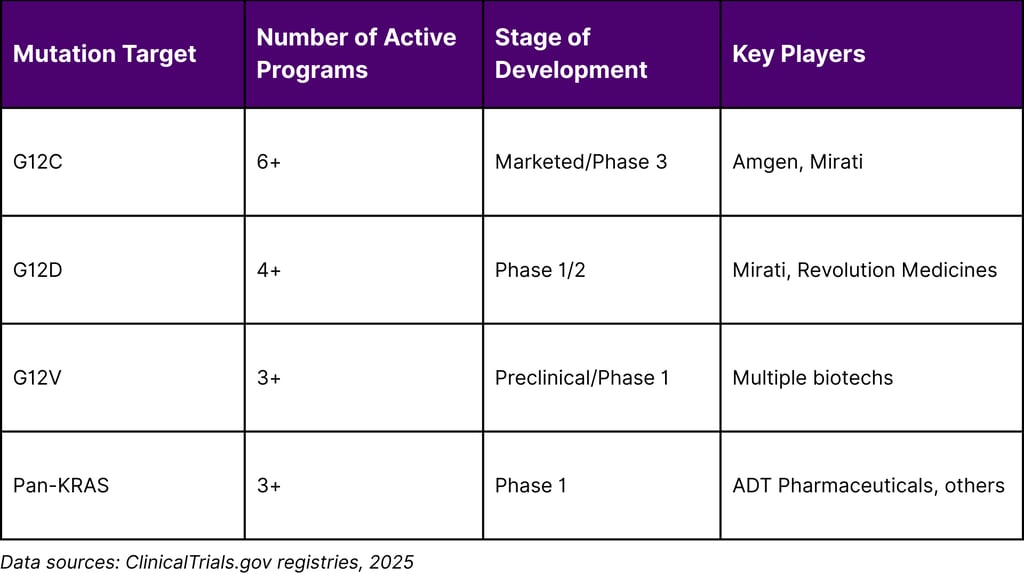 | Mutation Target | Number of Active Programs | Stage of Development | Key Players |
|---|---|---|---|
| G12C | 6+ | Marketed/Phase 3 | Amgen, Mirati |
| G12D | 4+ | Phase 1/2 | Mirati, Revolution Medicines |
| G12V | 3+ | Preclinical/Phase 1 | Multiple biotechs |
| Pan-KRAS | 3+ | Phase 1 | ADT Pharmaceuticals, others |

Data sources: ClinicalTrials.gov registries, 2025